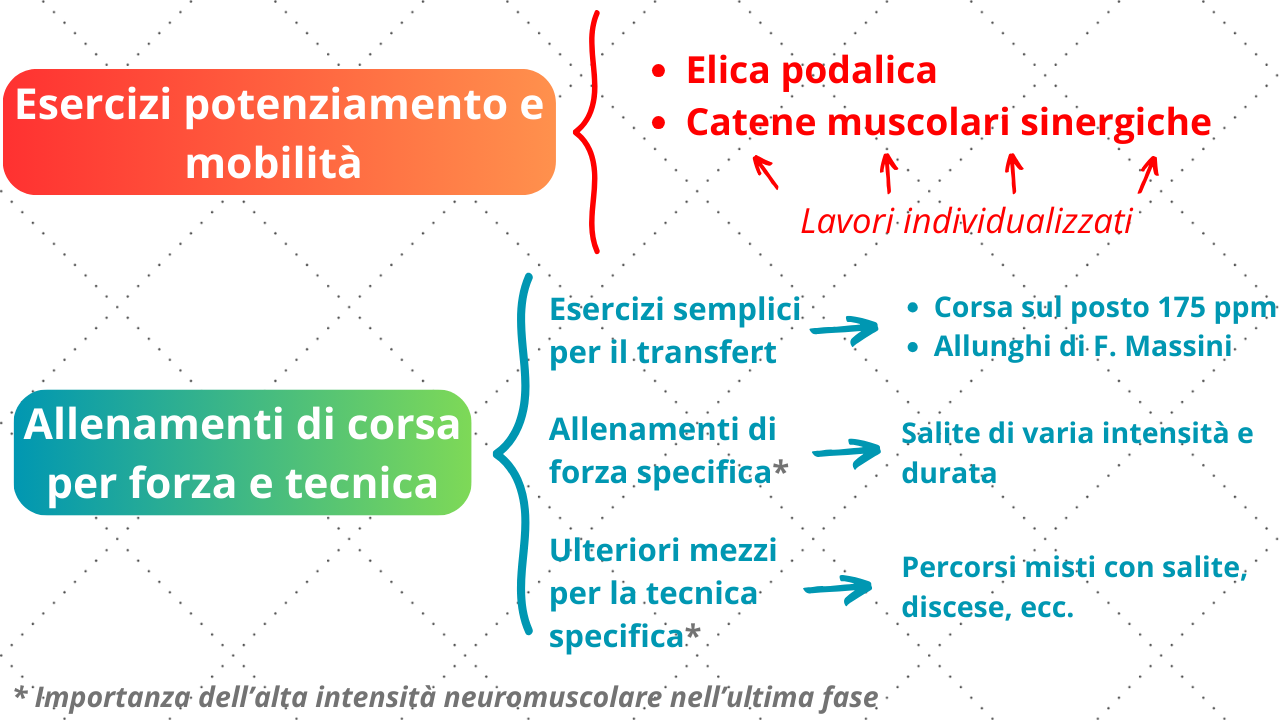 Esercizi potenziamento e mobilità

- Elica podalica
- Catene muscolari sinergiche

Lavori individualizzati

Allenamenti di corsa per forza e tecnica

Esercizi semplici per il transfert

- Corsa sul posto 175 ppm
- Allunghi di F. Massini

Allenamenti di forza specifica*

Salite di varia intensità e durata

Ulteriori mezzi per la tecnica specifica*

Percorsi misti con salite, discese, ecc.

* Importanza dell'alta intensità neuromuscolare nell'ultima fase